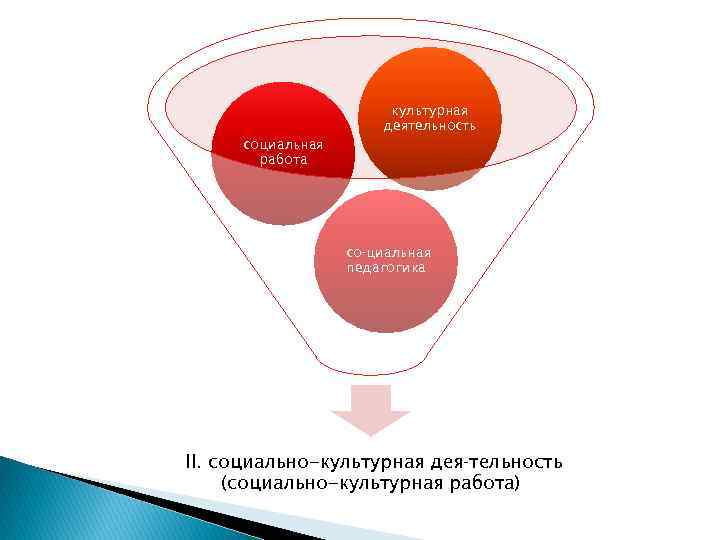 социальная работа

культурная деятельность

со-циальная педагогика

II. социально-культурная дея-тельность (социально-культурная работа)